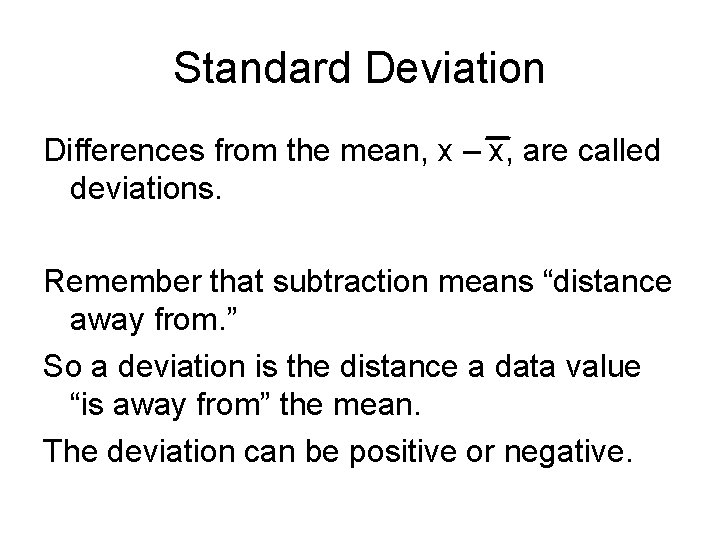 Standard Deviation

Differences from the mean, $x - \overline{x}$, are called deviations.

Remember that subtraction means “distance away from.”

So a deviation is the distance a data value “is away from” the mean.

The deviation can be positive or negative.